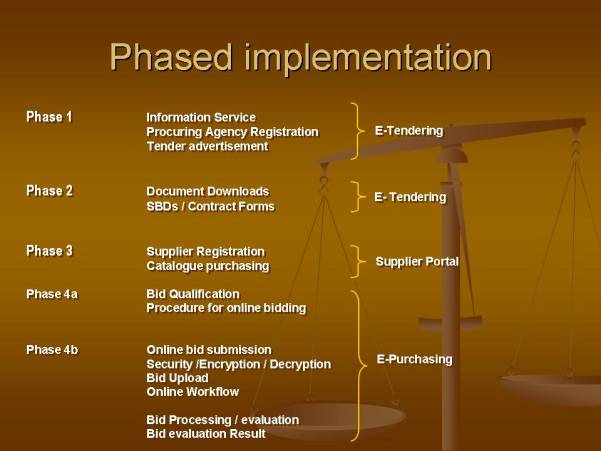 Phased implementation

Phase 1
Information Service
Procuring Agency Registration
Tender advertisement
E-Tendering

Phase 2
Document Downloads
SBDs / Contract Forms
E- Tendering

Phase 3
Supplier Registration
Catalogue purchasing
Supplier Portal

Phase 4a
Bid Qualification
Procedure for online bidding

Phase 4b
Online bid submission
Security /Encryption / Decryption
Bid Upload
Online Workflow

Bid Processing / evaluation
Bid evaluation Result
E-Purchasing